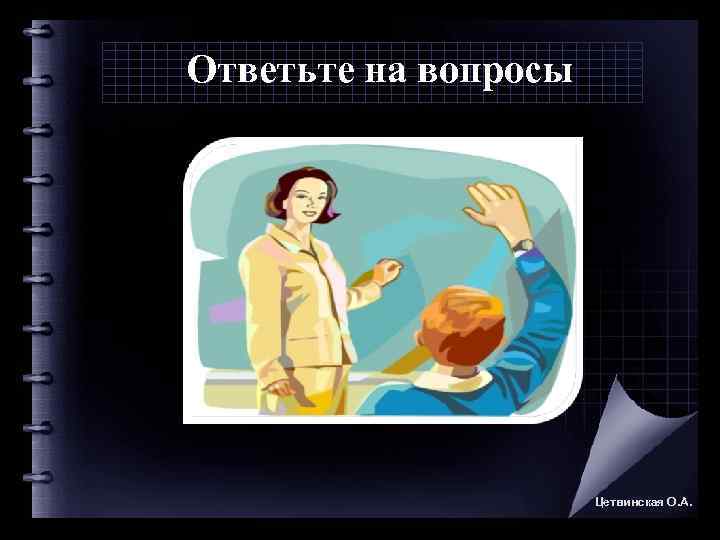 Ответьте на вопросы

Цетвинская О.А.